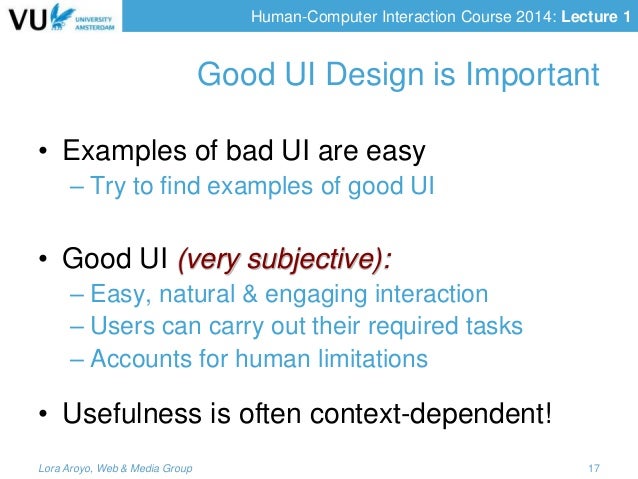 VU UNIVERSITY AMSTERDAM

Human-Computer Interaction Course 2014: Lecture 1

Good UI Design is Important

• Examples of bad UI are easy
– Try to find examples of good UI

• Good UI (very subjective):
– Easy, natural & engaging interaction
– Users can carry out their required tasks
– Accounts for human limitations

• Usefulness is often context-dependent!

Lora Aroyo, Web & Media Group

17